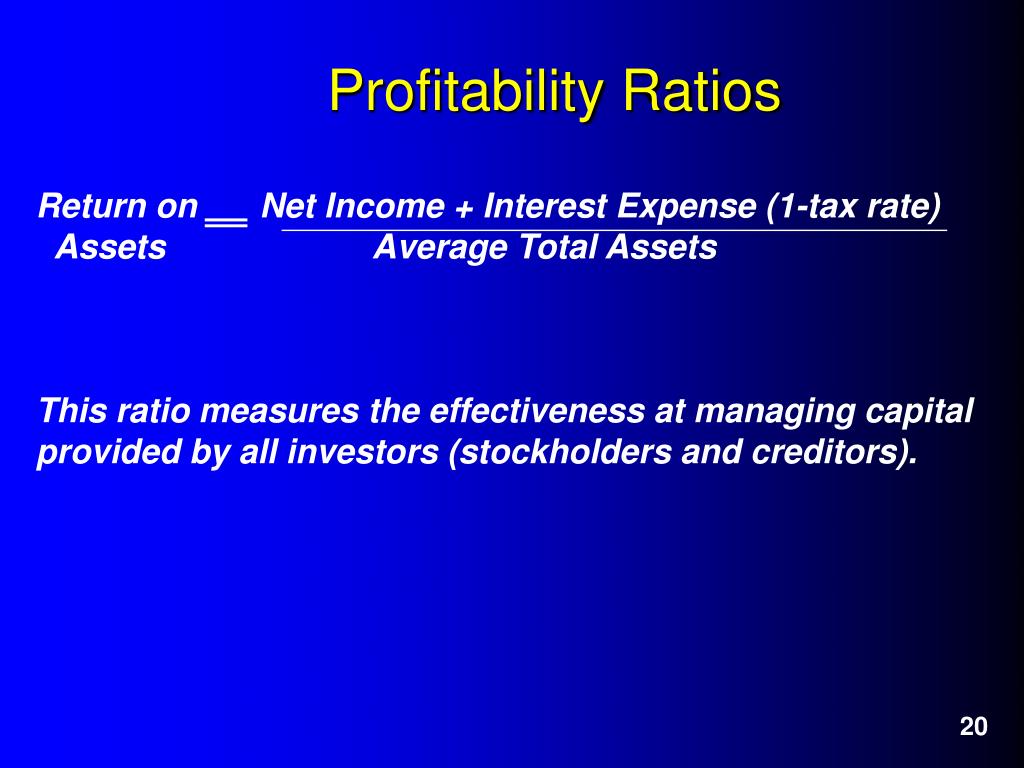 Profitability Ratios

$\text{Return on Assets} = \frac{\text{Net Income + Interest Expense (1-tax rate)}}{\text{Average Total Assets}}$

This ratio measures the effectiveness at managing capital provided by all investors (stockholders and creditors).

20